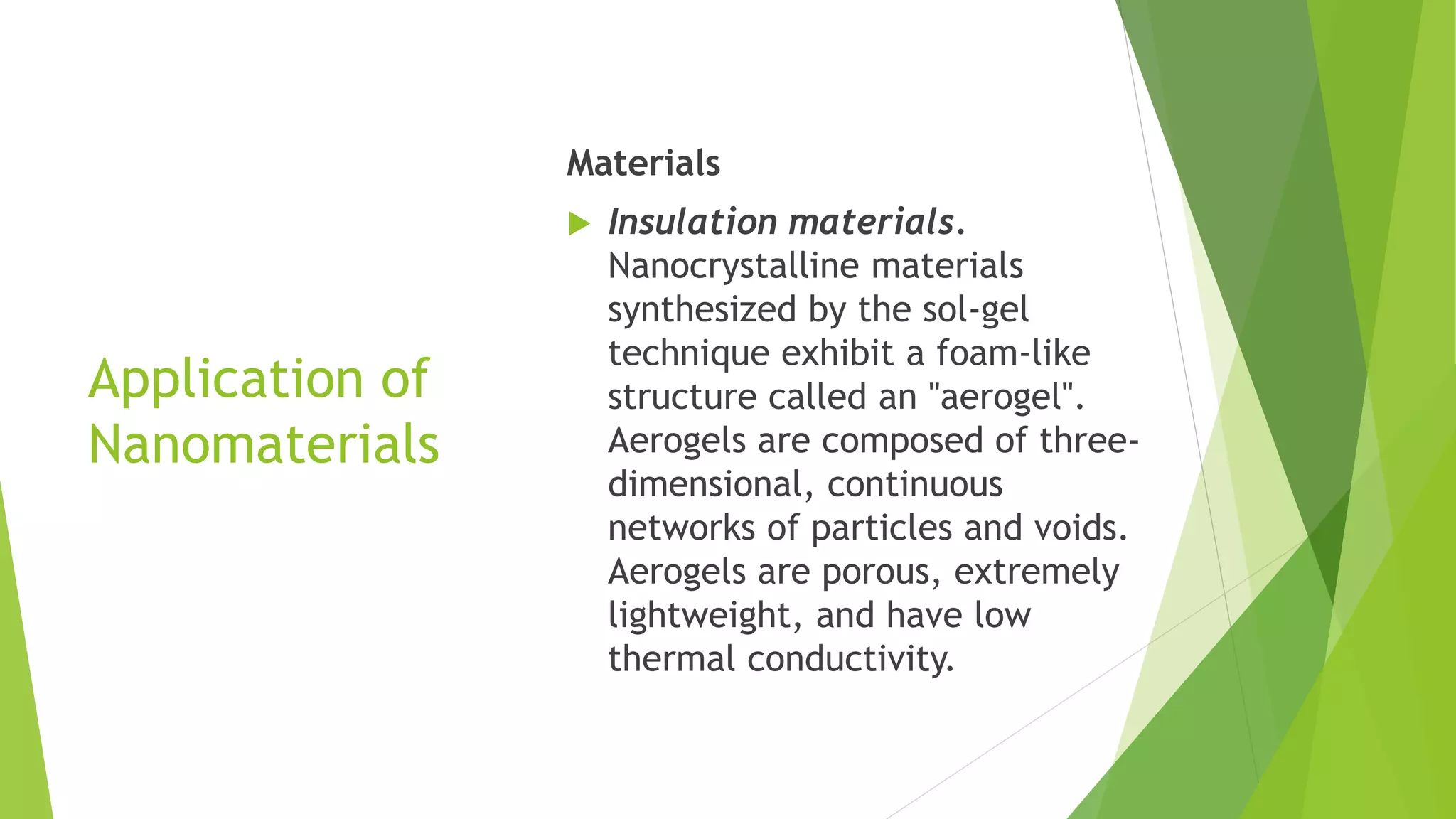 Application of Nanomaterials

Materials

Insulation materials. Nanocrystalline materials synthesized by the sol-gel technique exhibit a foam-like structure called an "aerogel". Aerogels are composed of three-dimensional, continuous networks of particles and voids. Aerogels are porous, extremely lightweight, and have low thermal conductivity.